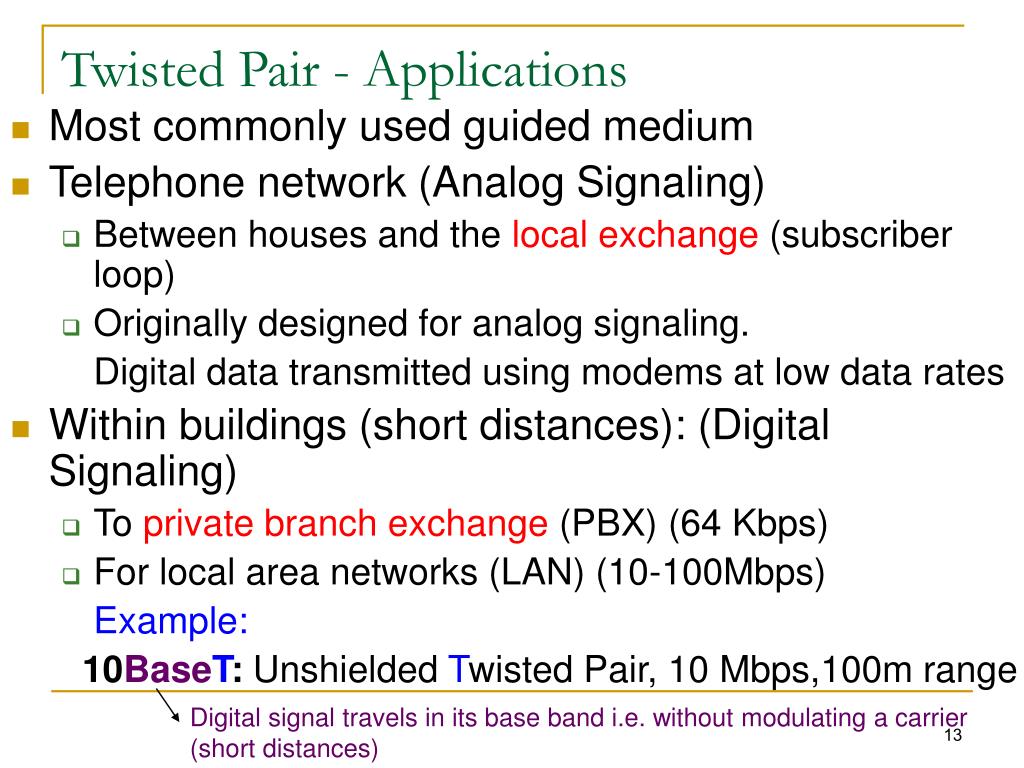 Twisted Pair - Applications

Most commonly used guided medium

Telephone network (Analog Signaling)

Between houses and the local exchange (subscriber loop)

Originally designed for analog signaling.
Digital data transmitted using modems at low data rates

Within buildings (short distances): (Digital Signaling)

To private branch exchange (PBX) (64 Kbps)

For local area networks (LAN) (10-100Mbps)
Example:
10BaseT: Unshielded Twisted Pair, 10 Mbps,100m range

Digital signal travels in its base band i.e. without modulating a carrier (short distances)

13